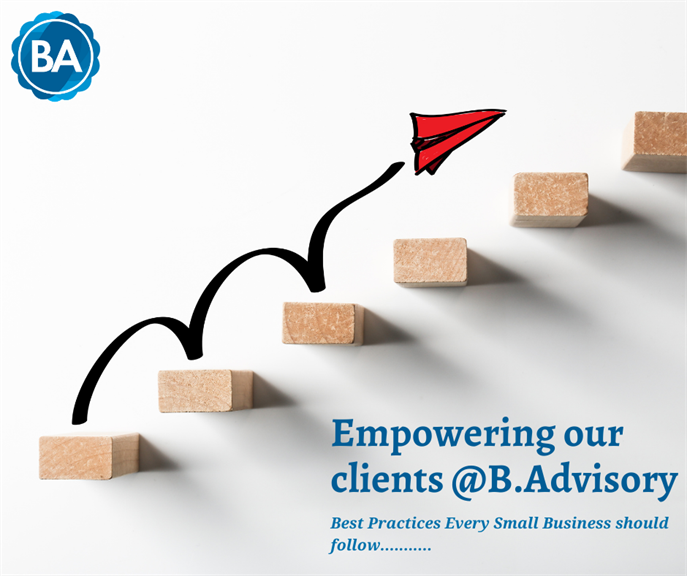 BA

Empowering our clients @B.Advisory

Best Practices Every Small Business should follow...........